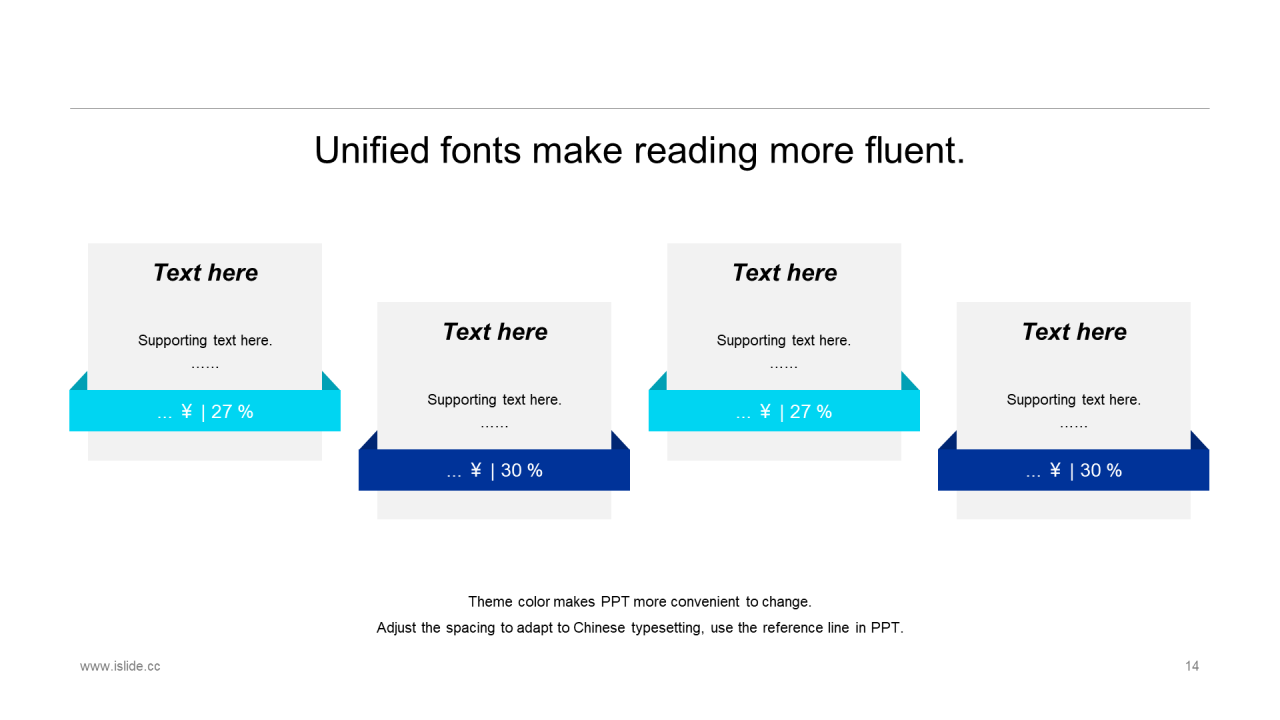 Unified fonts make reading more fluent.

Text here

Supporting text here.
……

… ¥ | 27 %

Text here

Supporting text here.
……

… ¥ | 30 %

Text here

Supporting text here.
……

… ¥ | 27 %

Text here

Supporting text here.
……

… ¥ | 30 %

Theme color makes PPT more convenient to change.
Adjust the spacing to adapt to Chinese typesetting, use the reference line in PPT.

www.islide.cc

14